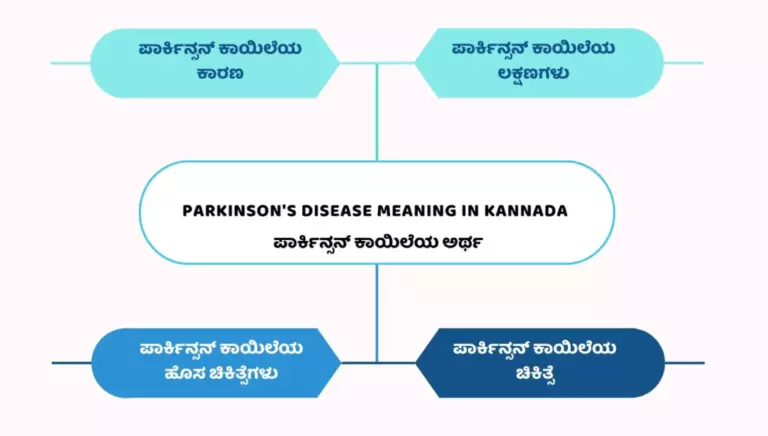 ಪಾರ್ಕಿನ್ಸನ್ ಕಾಯಿಲೆಯ ಕಾರಣ

ಪಾರ್ಕಿನ್ಸನ್ ಕಾಯಿಲೆಯ ಲಕ್ಷಣಗಳು

PARKINSON'S DISEASE MEANING IN KANNADA
ಪಾರ್ಕಿನ್ಸನ್ ಕಾಯಿಲೆಯ ಅರ್ಥ

ಪಾರ್ಕಿನ್ಸನ್ ಕಾಯಿಲೆಯ ಹೊಸ ಚಿಕಿತ್ಸೆಗಳು

ಪಾರ್ಕಿನ್ಸನ್ ಕಾಯಿಲೆಯ ಚಿಕಿತ್ಸೆ